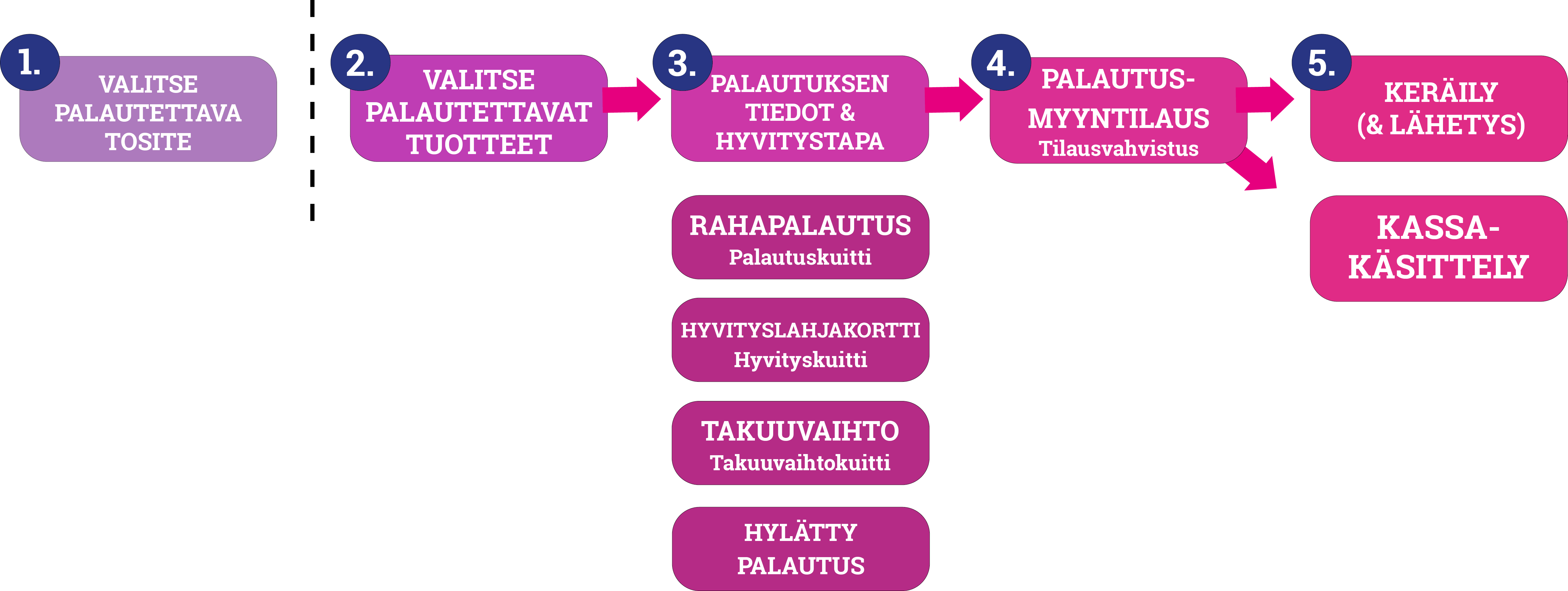 1.
VALITSE PALAUTETTAVA TOSITE

2.
VALITSE PALAUTETTAVAT TUOTTEET

3.
PALAUTUKSEN TIEDOT & HYVITYSTAPA

RAHAPALAUTUS
Palautuskuitti

HYVITYSLAHJAKORTTI
Hyvityskuitti

TAKUUVAIHTO
Takuuvaihtokuitti

HYLÄTTY PALAUTUS

4.
PALAUTUS-MYYNTILAUS
Tilausvahvistus

5.
KERÄILY
(& LÄHETYS)

KASSA-KÄSITTELY